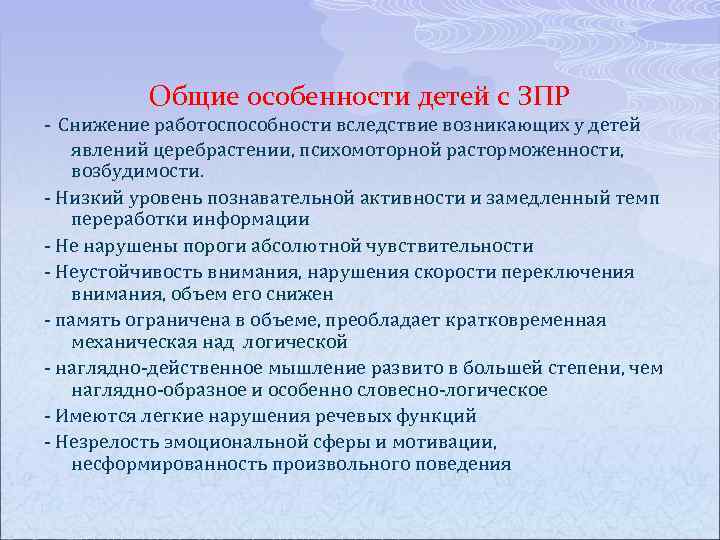 Общие особенности детей с ЗПР

- Снижение работоспособности вследствие возникающих у детей явлений церебрастении, психомоторной расторможенности, возбудимости.

- Низкий уровень познавательной активности и замедленный темп переработки информации

- Не нарушены пороги абсолютной чувствительности

- Неустойчивость внимания, нарушения скорости переключения внимания, объем его снижен

- память ограничена в объеме, преобладает кратковременная механическая над логической

- наглядно-действенное мышление развито в большей степени, чем наглядно-образное и особенно словесно-логическое

- Имеются легкие нарушения речевых функций

- Незрелость эмоциональной сферы и мотивации, несформированность произвольного поведения